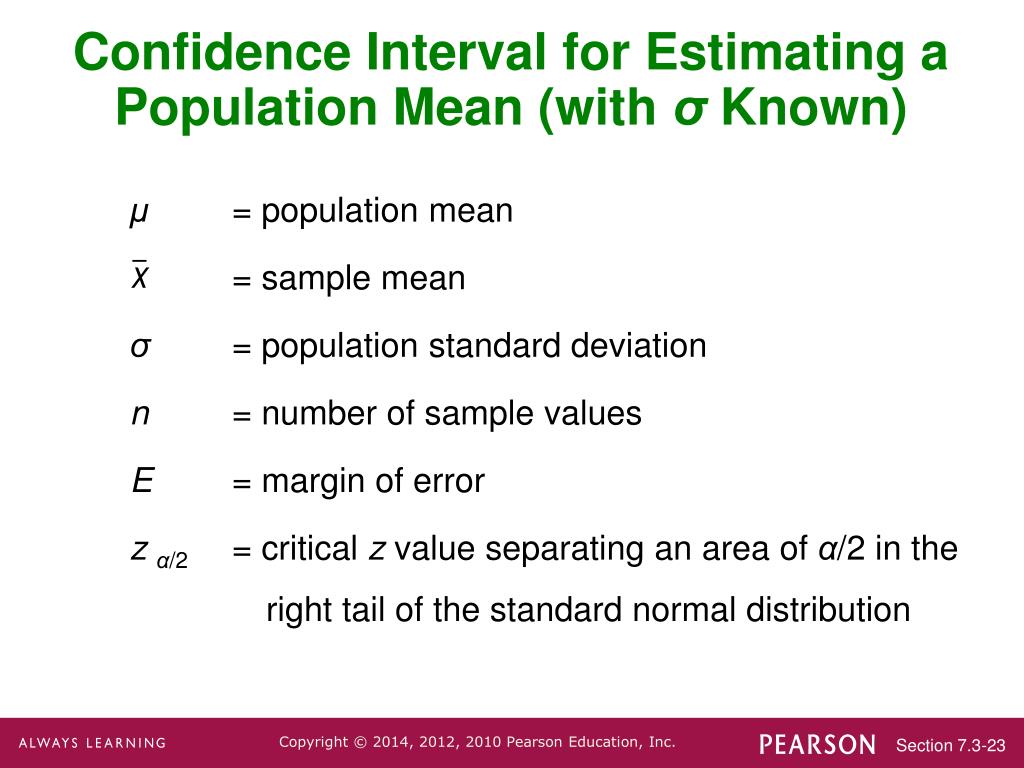 Confidence Interval for Estimating a Population Mean (with $\sigma$ Known)

$\mu$ = population mean

$\bar{x}$ = sample mean

$\sigma$ = population standard deviation

$n$ = number of sample values

$E$ = margin of error

$z_{\alpha/2}$ = critical $z$ value separating an area of $\alpha/2$ in the right tail of the standard normal distribution

ALWAYS LEARNING

Copyright © 2014, 2012, 2010 Pearson Education, Inc.

PEARSON

Section 7.3-23